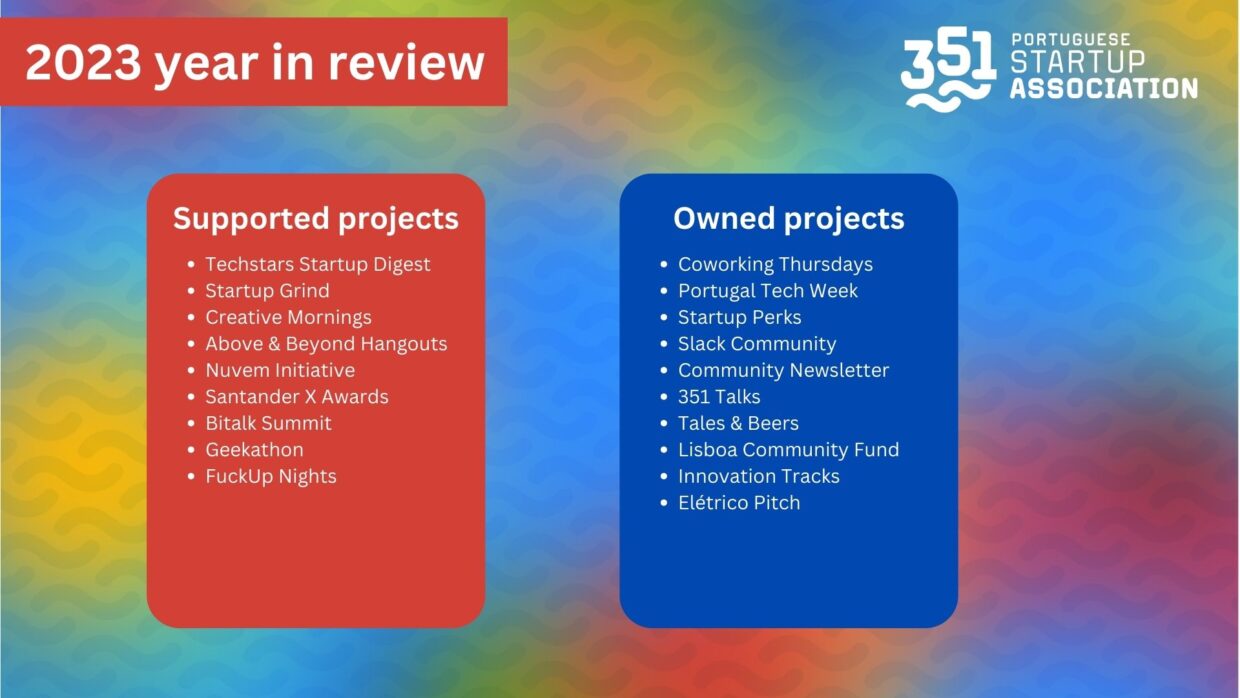 2023 year in review

351 PORTUGUESE STARTUP ASSOCIATION

Supported projects

- Techstars Startup Digest
- Startup Grind
- Creative Mornings
- Above & Beyond Hangouts
- Nuvem Initiative
- Santander X Awards
- Bitalk Summit
- Geekathon
- FuckUp Nights

Owned projects

- Coworking Thursdays
- Portugal Tech Week
- Startup Perks
- Slack Community
- Community Newsletter
- 351 Talks
- Tales & Beers
- Lisboa Community Fund
- Innovation Tracks
- Elétrico Pitch